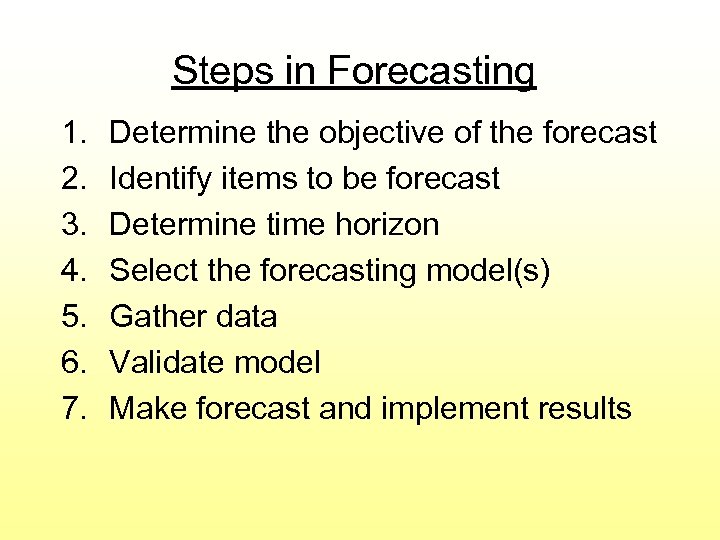 Steps in Forecasting

1. Determine the objective of the forecast
2. Identify items to be forecast
3. Determine time horizon
4. Select the forecasting model(s)
5. Gather data
6. Validate model
7. Make forecast and implement results